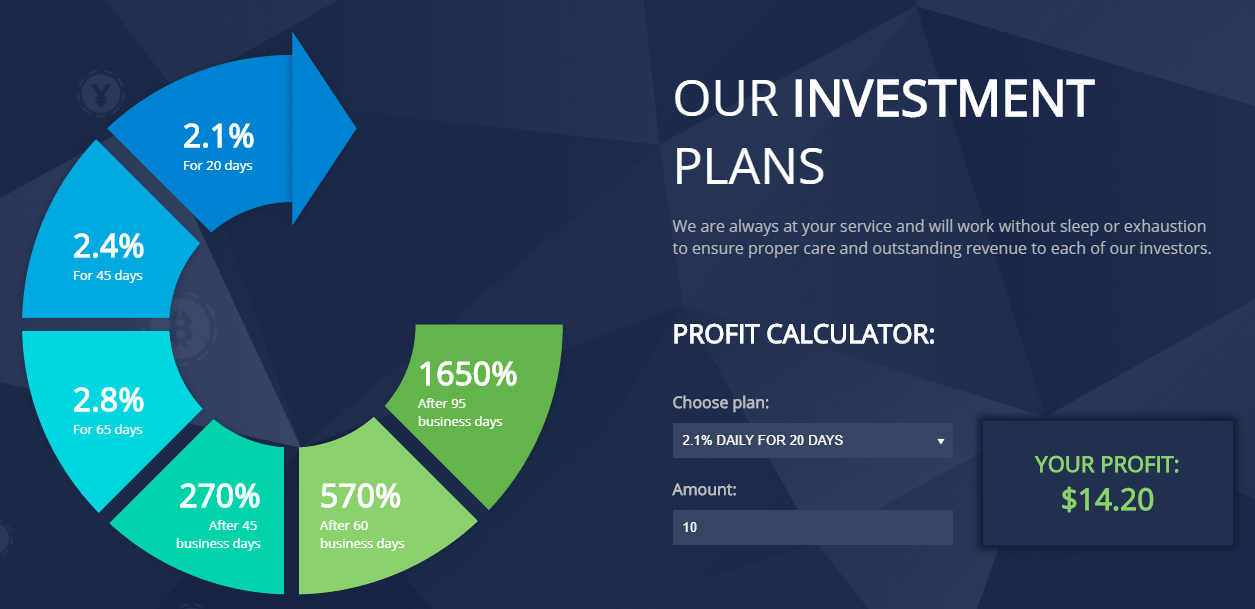 2.1%
For 20 days

2.4%
For 45 days

2.8%
For 65 days

270%
After 45 business days

570%
After 60 business days

1650%
After 95 business days

OUR INVESTMENT PLANS

We are always at your service and will work without sleep or exhaustion to ensure proper care and outstanding revenue to each of our investors.

PROFIT CALCULATOR:

Choose plan:

2.1% DAILY FOR 20 DAYS

Amount:

10

YOUR PROFIT:
$14.20